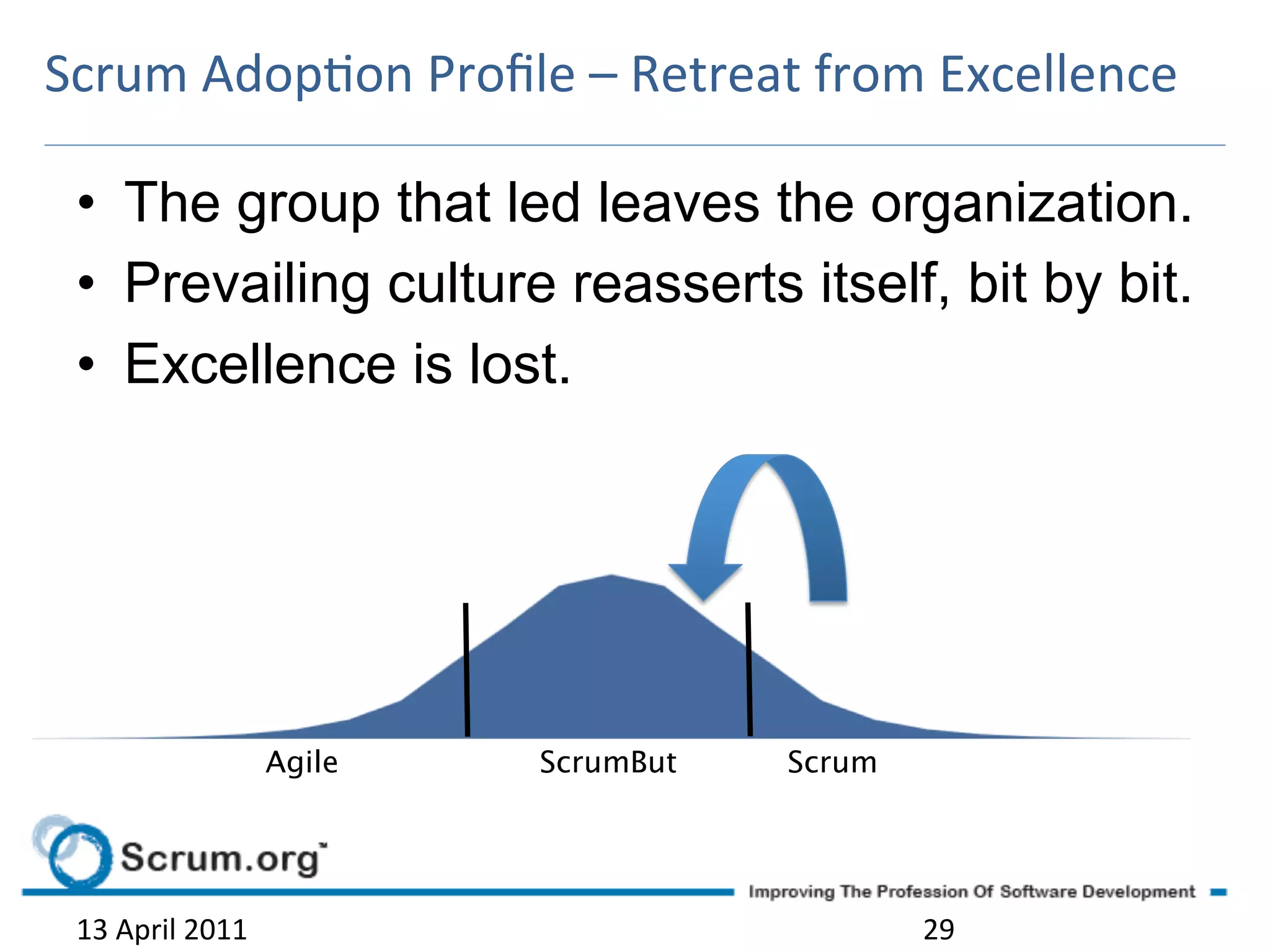 Scrum Adoption Profile – Retreat from Excellence

• The group that led leaves the organization.
• Prevailing culture reasserts itself, bit by bit.
• Excellence is lost.

Agile
ScrumBut
Scrum

Scrum.org

Improving The Profession Of Software Development

13 April 2011
29